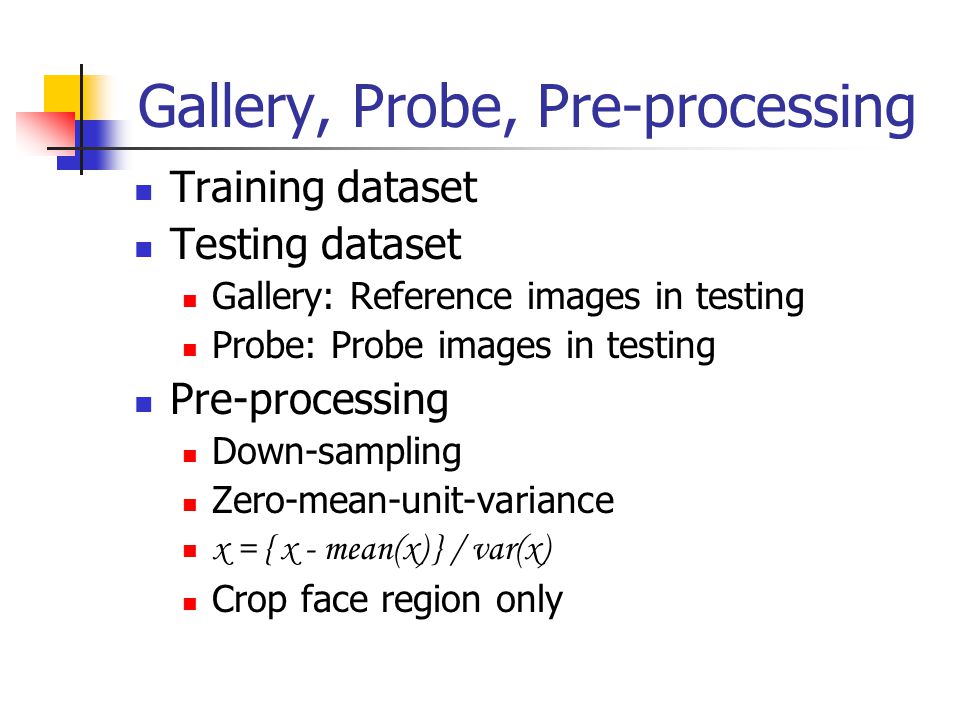 Gallery, Probe, Pre-processing

- Training dataset
- Testing dataset
  - Gallery: Reference images in testing
  - Probe: Probe images in testing
- Pre-processing
  - Down-sampling
  - Zero-mean-unit-variance
  - $x = \{ x - mean(x) \} / var(x)$
  - Crop face region only